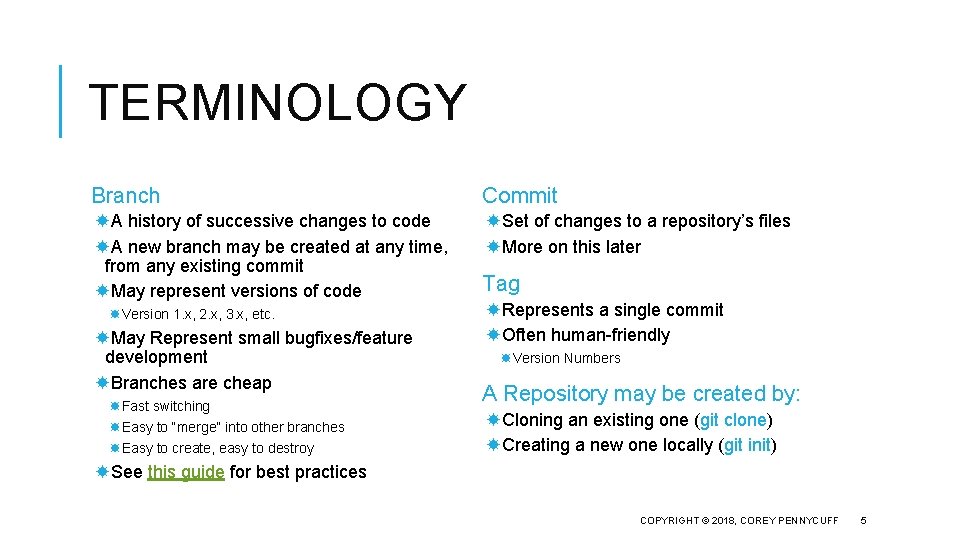 TERMINOLOGY

Branch

A history of successive changes to code

A new branch may be created at any time, from any existing commit

May represent versions of code

Version 1.x, 2.x, 3.x, etc.

May Represent small bugfixes/feature development

Branches are cheap

Fast switching

Easy to "merge" into other branches

Easy to create, easy to destroy

See this guide for best practices

Commit

Set of changes to a repository's files

More on this later

Tag

Represents a single commit

Often human-friendly

Version Numbers

A Repository may be created by:

Cloning an existing one (git clone)

Creating a new one locally (git init)

COPYRIGHT © 2018, COREY PENNYCUFF 5